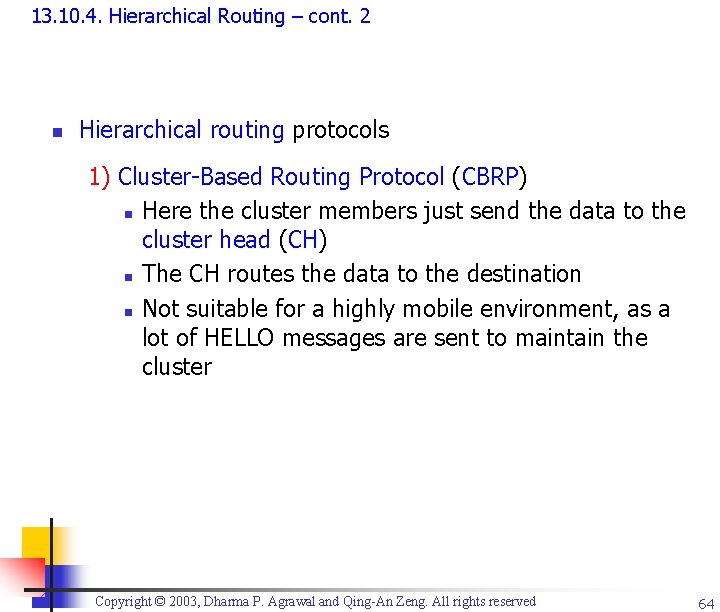 13.10.4. Hierarchical Routing – cont. 2

- Hierarchical routing protocols
  1) Cluster-Based Routing Protocol (CBRP)
    - Here the cluster members just send the data to the cluster head (CH)
    - The CH routes the data to the destination
    - Not suitable for a highly mobile environment, as a lot of HELLO messages are sent to maintain the cluster

Copyright © 2003, Dharma P. Agrawal and Qing-An Zeng. All rights reserved

64